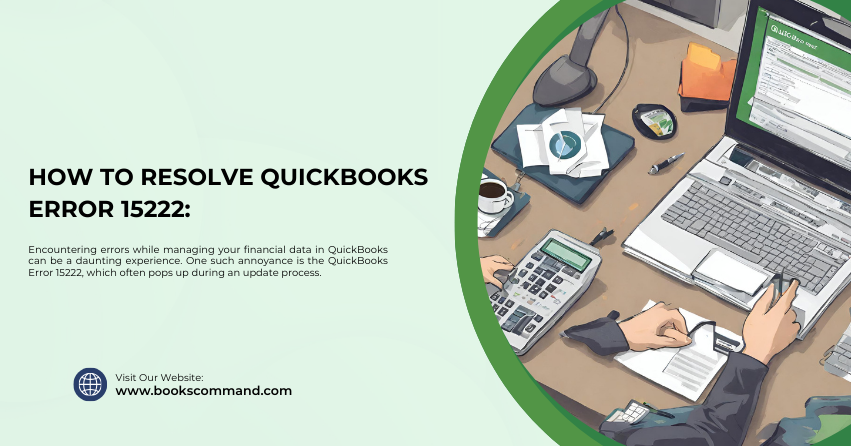 HOW TO RESOLVE QUICKBOOKS ERROR 15222:

Encountering errors while managing your financial data in QuickBooks can be a daunting experience. One such annoyance is the QuickBooks Error 15222, which often pops up during an update process.

Visit Our Website:
www.bookscommand.com